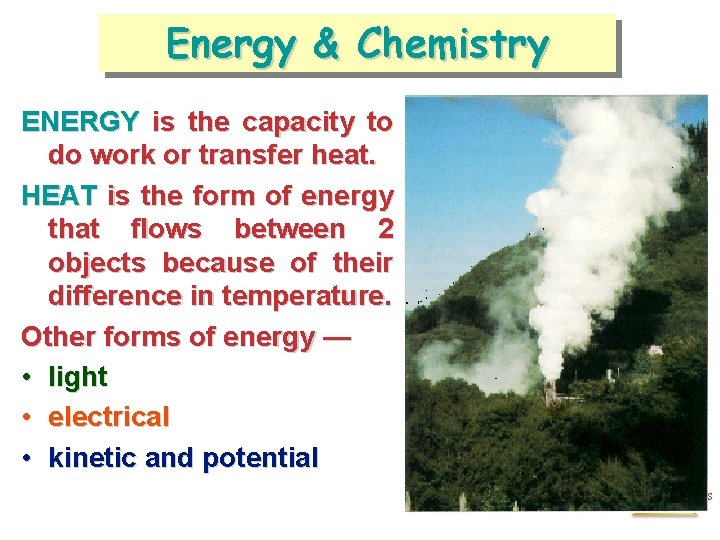 Energy & Chemistry

ENERGY is the capacity to do work or transfer heat.

HEAT is the form of energy that flows between 2 objects because of their difference in temperature.

Other forms of energy —

• light
• electrical
• kinetic and potential